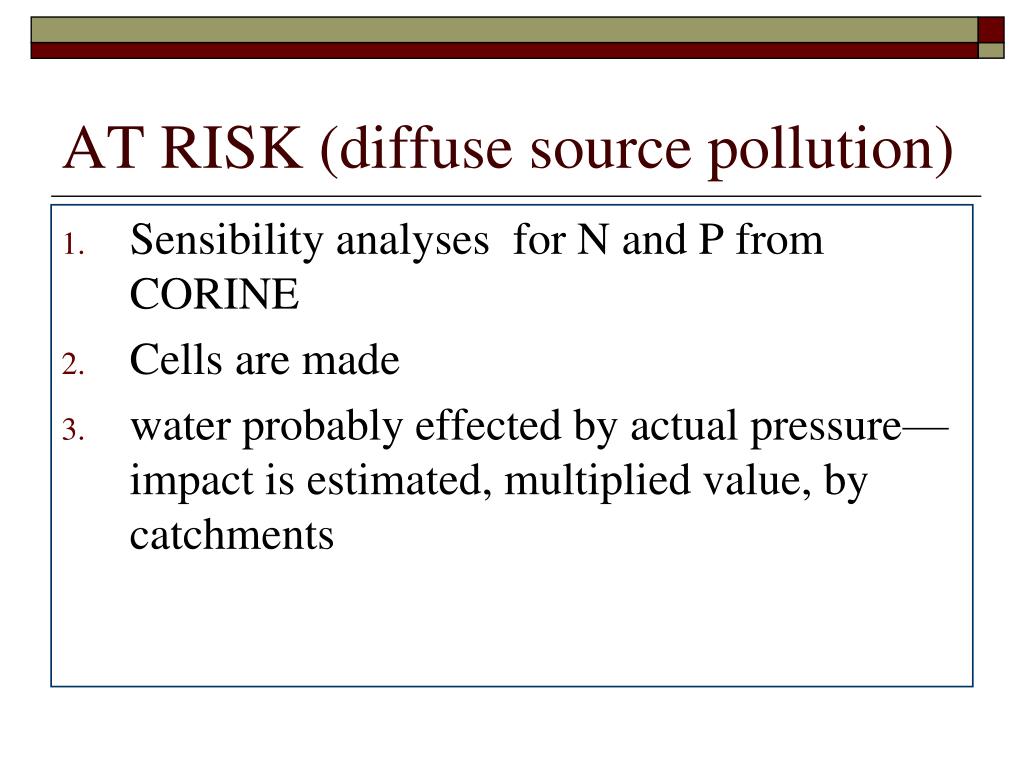 AT RISK (diffuse source pollution)

1. Sensibility analyses for N and P from CORINE
2. Cells are made
3. water probably effected by actual pressure—impact is estimated, multiplied value, by catchments